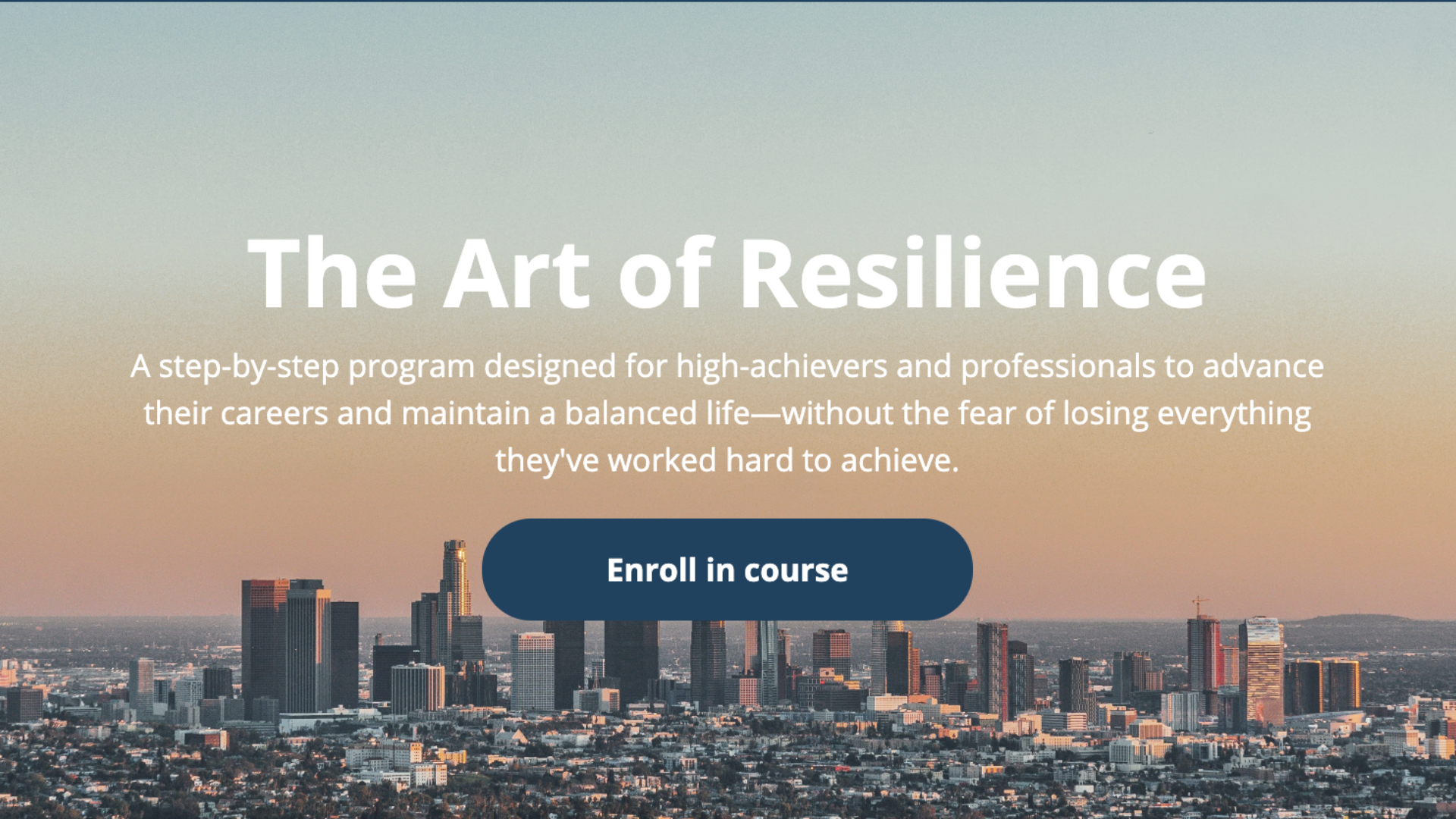 The Art of Resilience

A step-by-step program designed for high-achievers and professionals to advance their careers and maintain a balanced life—without the fear of losing everything they've worked hard to achieve.

Enroll in course